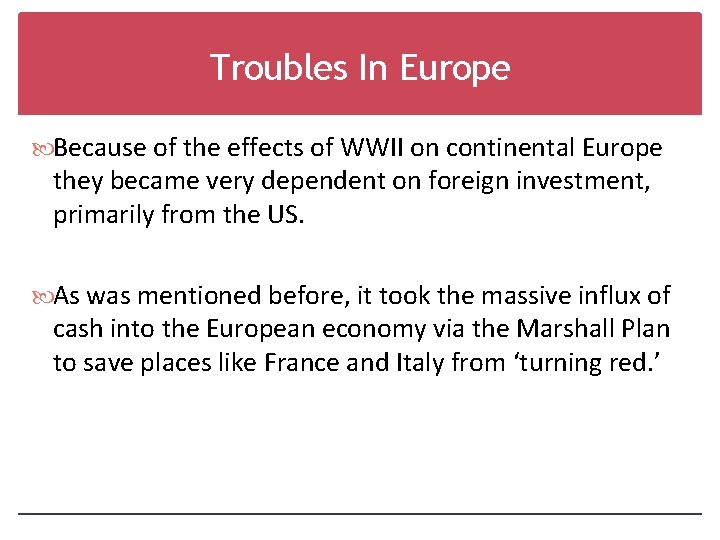 Troubles In Europe

Because of the effects of WWII on continental Europe they became very dependent on foreign investment, primarily from the US.

As was mentioned before, it took the massive influx of cash into the European economy via the Marshall Plan to save places like France and Italy from ‘turning red.’